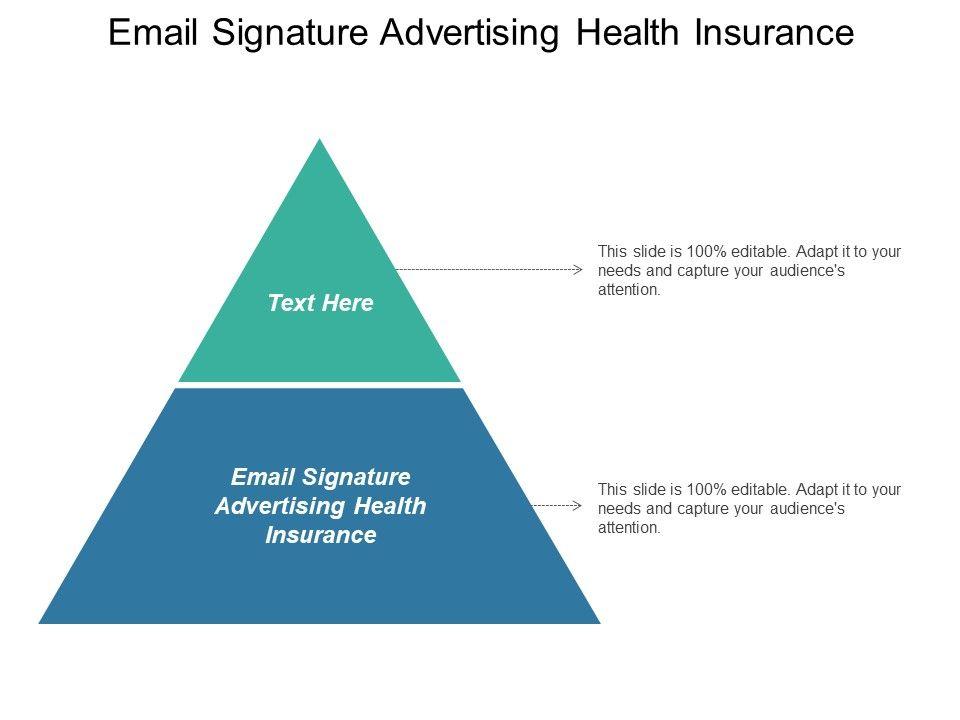 Email Signature Advertising Health Insurance

Text Here

This slide is 100% editable. Adapt it to your needs and capture your audience's attention.

Email Signature Advertising Health Insurance

This slide is 100% editable. Adapt it to your needs and capture your audience's attention.